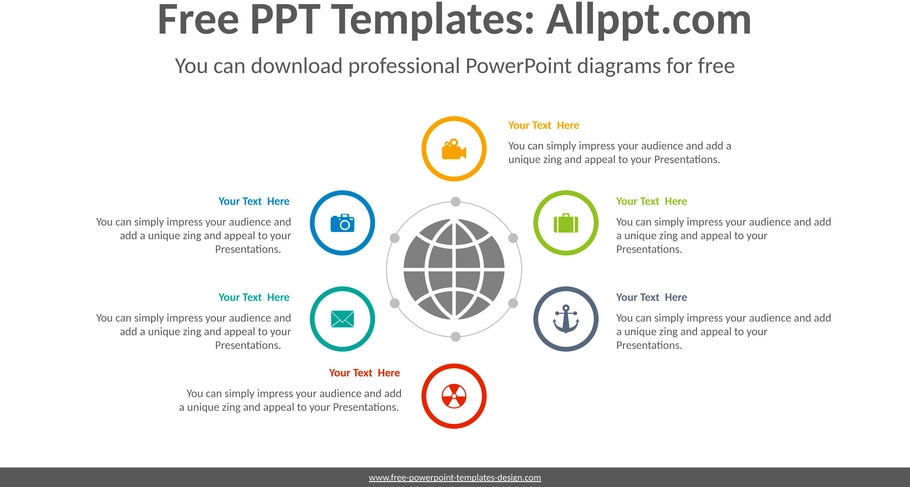 Free PPT Templates: Allppt.com

You can download professional PowerPoint diagrams for free

Your Text Here

You can simply impress your audience and add a unique zing and appeal to your Presentations.

Your Text Here

You can simply impress your audience and add a unique zing and appeal to your Presentations.

Your Text Here

You can simply impress your audience and add a unique zing and appeal to your Presentations.

Your Text Here

You can simply impress your audience and add a unique zing and appeal to your Presentations.

Your Text Here

You can simply impress your audience and add a unique zing and appeal to your Presentations.

Your Text Here

You can simply impress your audience and add a unique zing and appeal to your Presentations.

www.free-powerpoint-templates-design.com